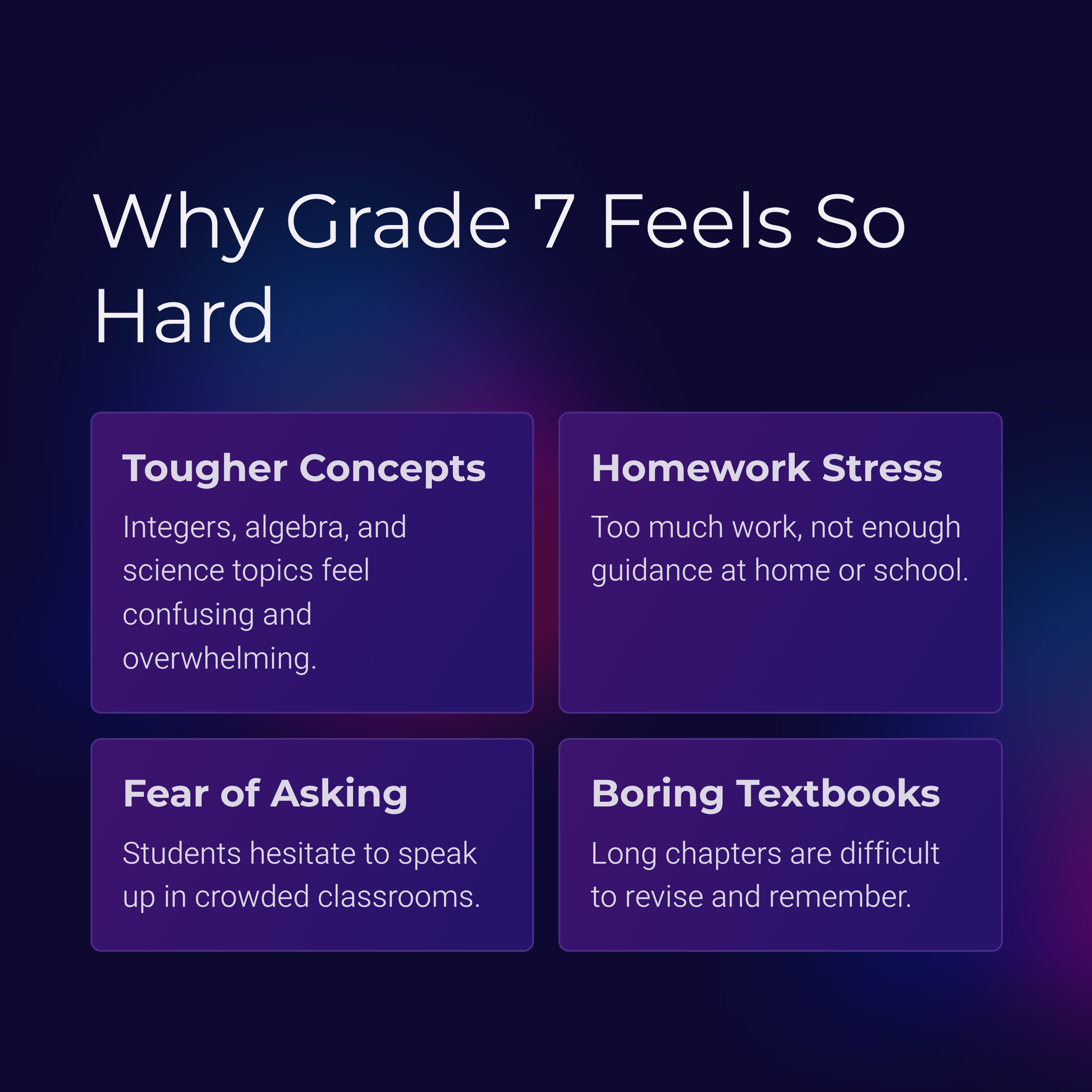 Why Grade 7 Feels So Hard

Tougher Concepts

Integers, algebra, and science topics feel confusing and overwhelming.

Homework Stress

Too much work, not enough guidance at home or school.

Fear of Asking

Students hesitate to speak up in crowded classrooms.

Boring Textbooks

Long chapters are difficult to revise and remember.